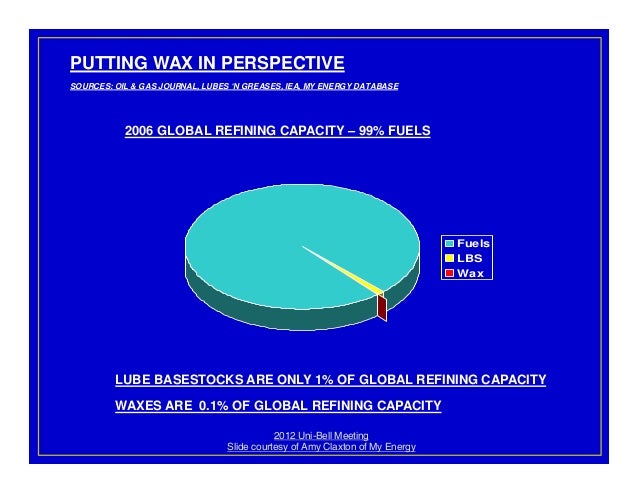 PUTTING WAX IN PERSPECTIVE

SOURCES: OIL & GAS JOURNAL, LUBES 'N GREASES, IEA, MY ENERGY DATABASE

2006 GLOBAL REFINING CAPACITY – 99% FUELS

Fuels
LBS
Wax

LUBE BASESTOCKS ARE ONLY 1% OF GLOBAL REFINING CAPACITY

WAXES ARE 0.1% OF GLOBAL REFINING CAPACITY

2012 Uni-Bell Meeting
Slide courtesy of Amy Claxton of My Energy